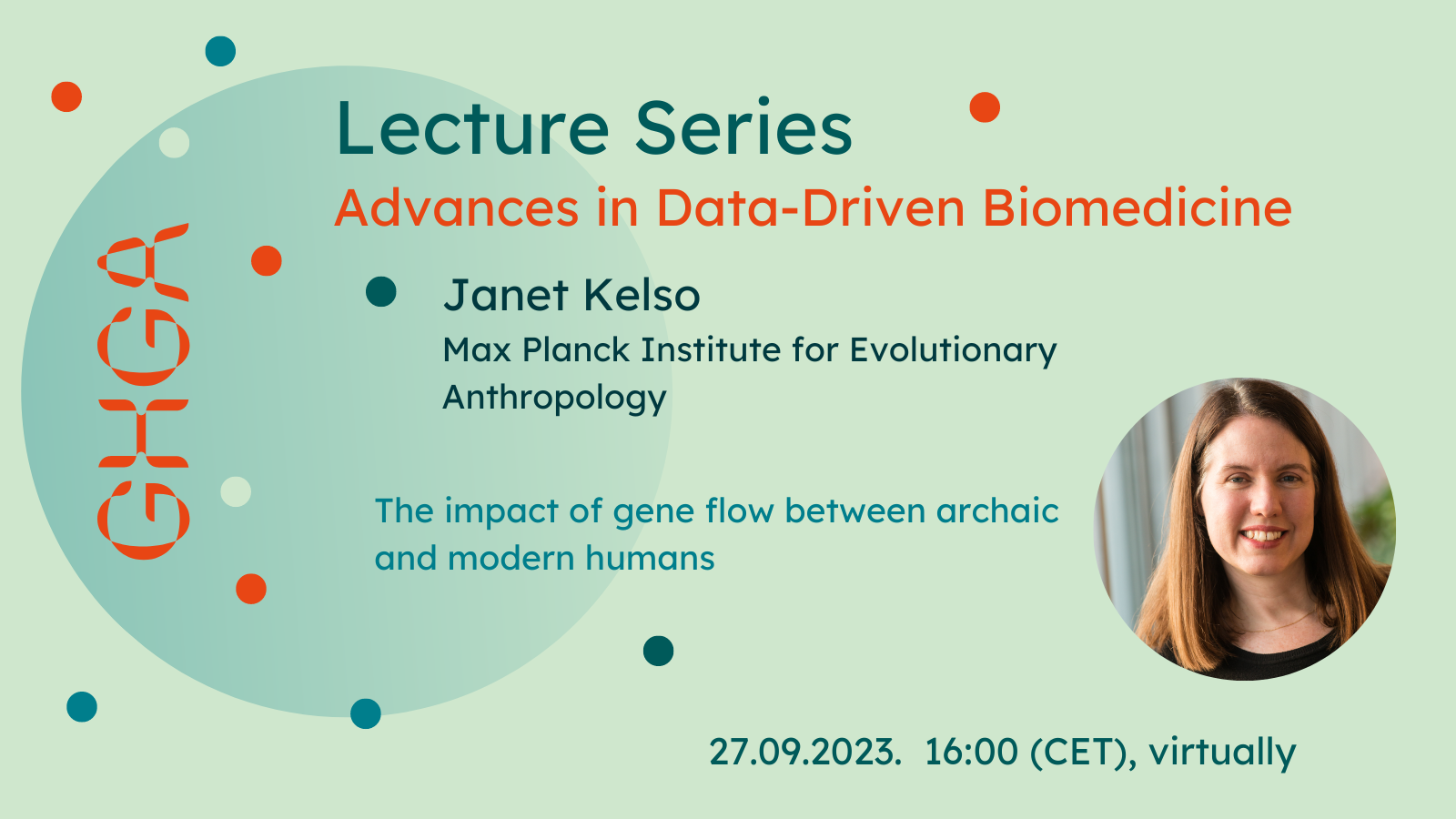 GHGA

Lecture Series

Advances in Data-Driven Biomedicine

Janet Kelso

Max Planck Institute for Evolutionary Anthropology

The impact of gene flow between archaic and modern humans

27.09.2023. 16:00 (CET), virtually